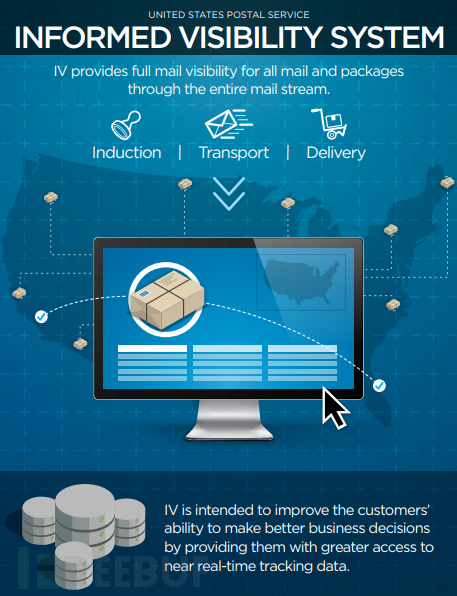 UNITED STATES POSTAL SERVICE

INFORMED VISIBILITY SYSTEM

IV provides full mail visibility for all mail and packages through the entire mail stream.

Induction | Transport | Delivery

IV is intended to improve the customers' ability to make better business decisions by providing them with greater access to near real-time tracking data.

FREEBUF